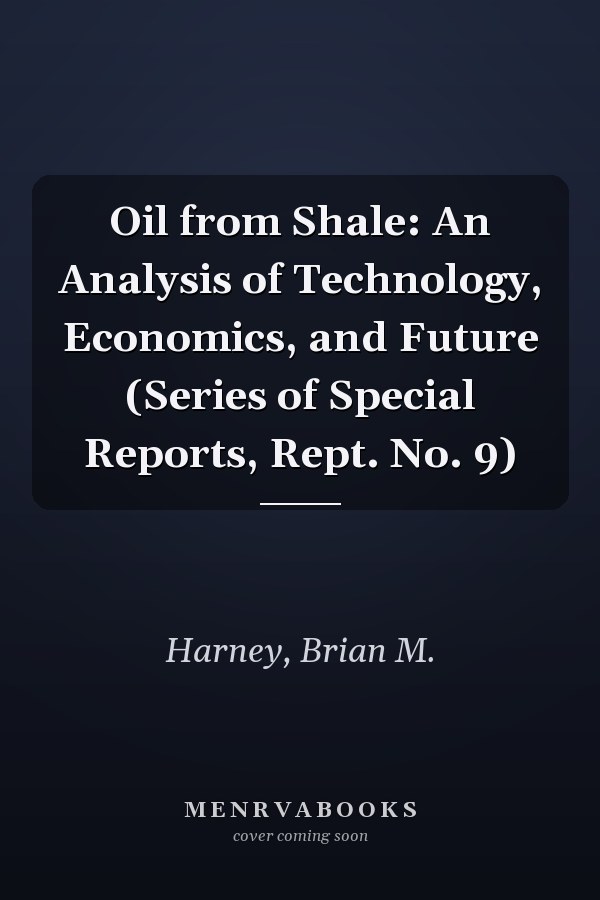 Oil from Shale: An Analysis of Technology, Economics, and Future (Series of Special Reports, Rept. No. 9)

Harney, Brian M.

MENRVABOOKS
cover coming soon